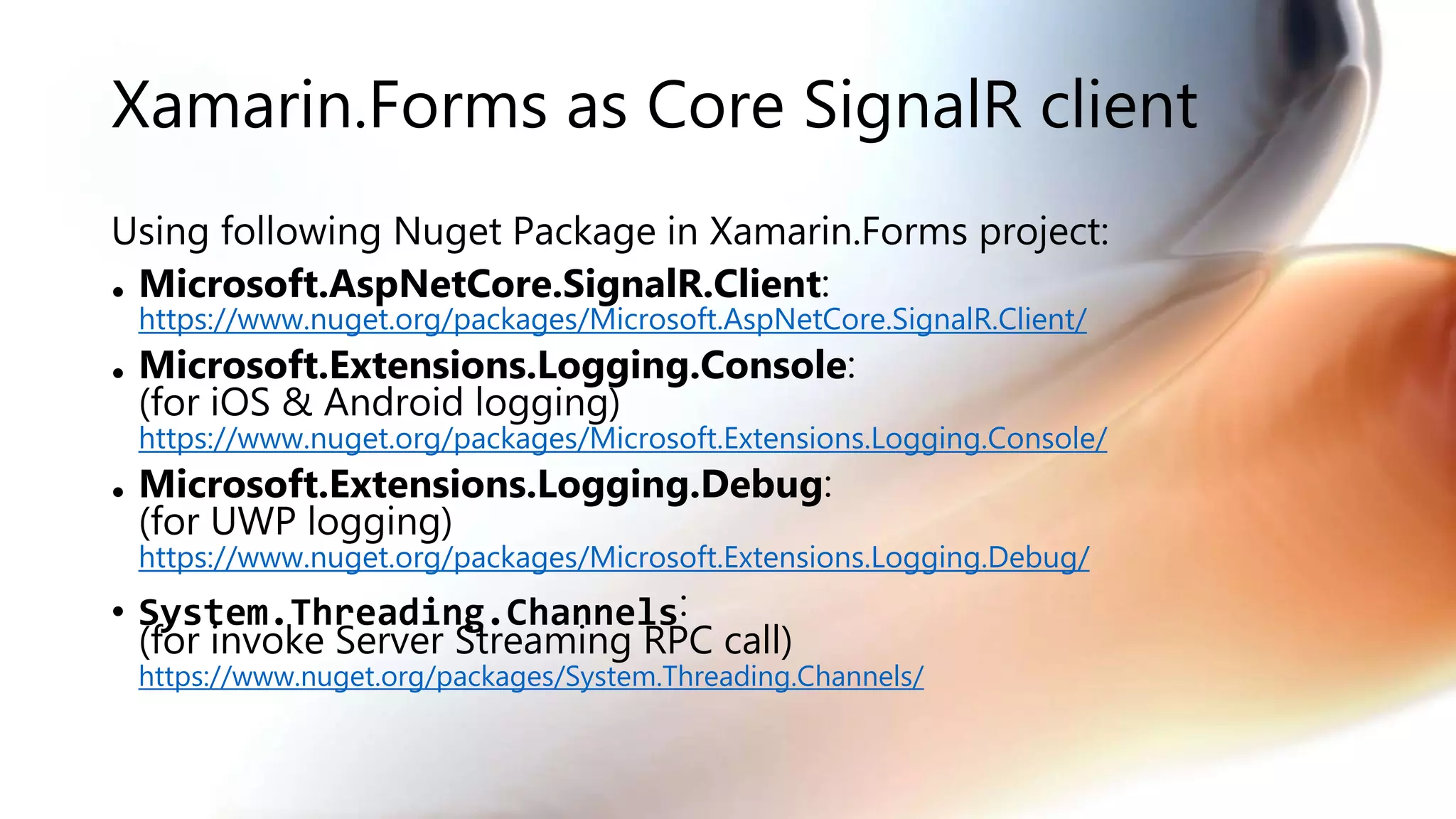 Xamarin.Forms as Core SignalR client

Using following Nuget Package in Xamarin.Forms project:

• Microsoft.AspNetCore.SignalR.Client: https://www.nuget.org/packages/Microsoft.AspNetCore.SignalR.Client/
• Microsoft.Extensions.Logging.Console: (for iOS & Android logging) https://www.nuget.org/packages/Microsoft.Extensions.Logging.Console/
• Microsoft.Extensions.Logging.Debug: (for UWP logging) https://www.nuget.org/packages/Microsoft.Extensions.Logging.Debug/
• System.Threading.Channels: (for invoke Server Streaming RPC call) https://www.nuget.org/packages/System.Threading.Channels/